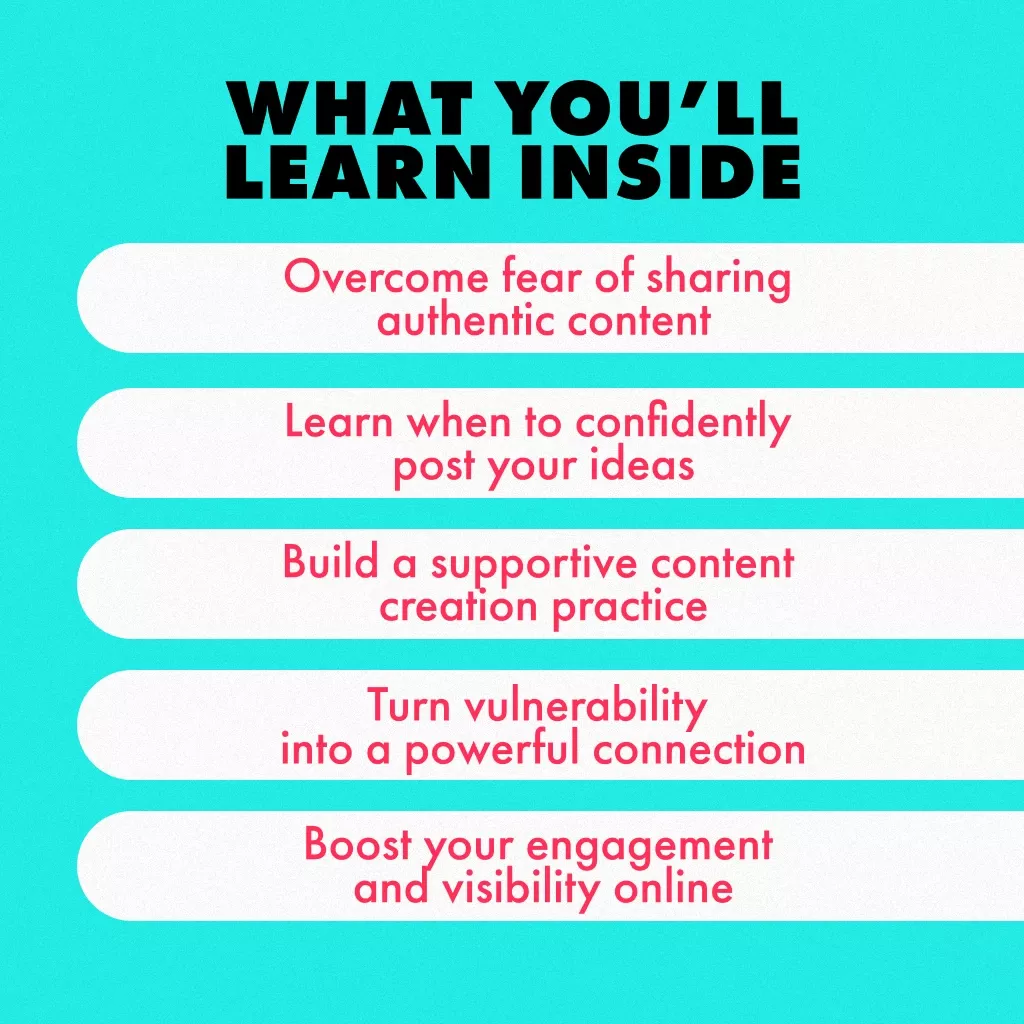 WHAT YOU'LL LEARN INSIDE

Overcome fear of sharing authentic content

Learn when to confidently post your ideas

Build a supportive content creation practice

Turn vulnerability into a powerful connection

Boost your engagement and visibility online